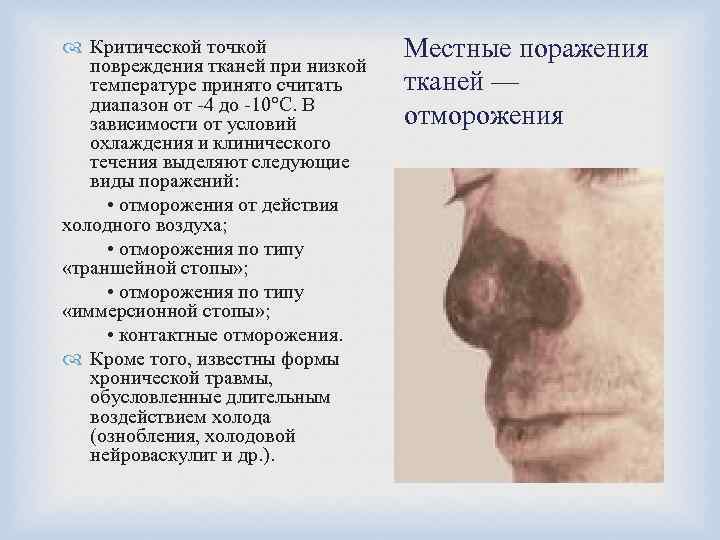 Местные поражения тканей — отморожения

Критической точкой повреждения тканей при низкой температуре принято считать диапазон от -4 до -10°С. В зависимости от условий охлаждения и клинического течения выделяют следующие виды поражений:

• отморожения от действия холодного воздуха;

• отморожения по типу «траншейной стопы»;

• отморожения по типу «иммерсионной стопы»;

• контактные отморожения.

Кроме того, известны формы хронической травмы, обусловленные длительным воздействием холода (ознобления, холодовой нейроваскулит и др.).